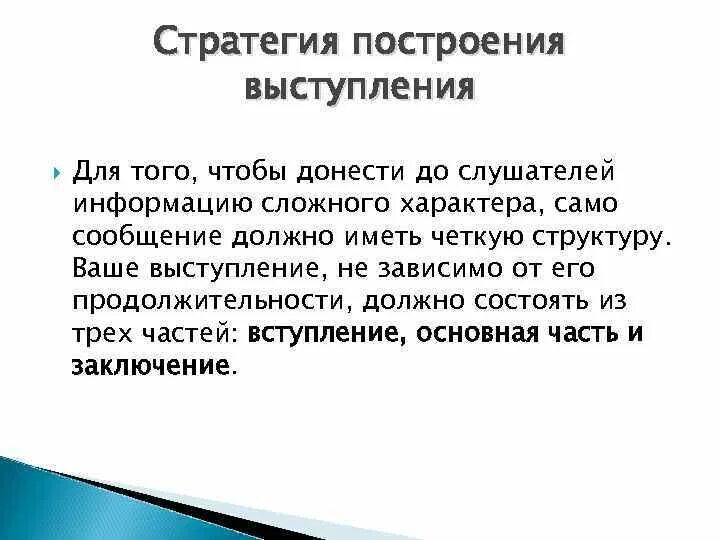 Стратегия построения выступления

Для того, чтобы донести до слушателей информацию сложного характера, само сообщение должно иметь четкую структуру. Ваше выступление, не зависимо от его продолжительности, должно состоять из трех частей: вступление, основная часть и заключение.